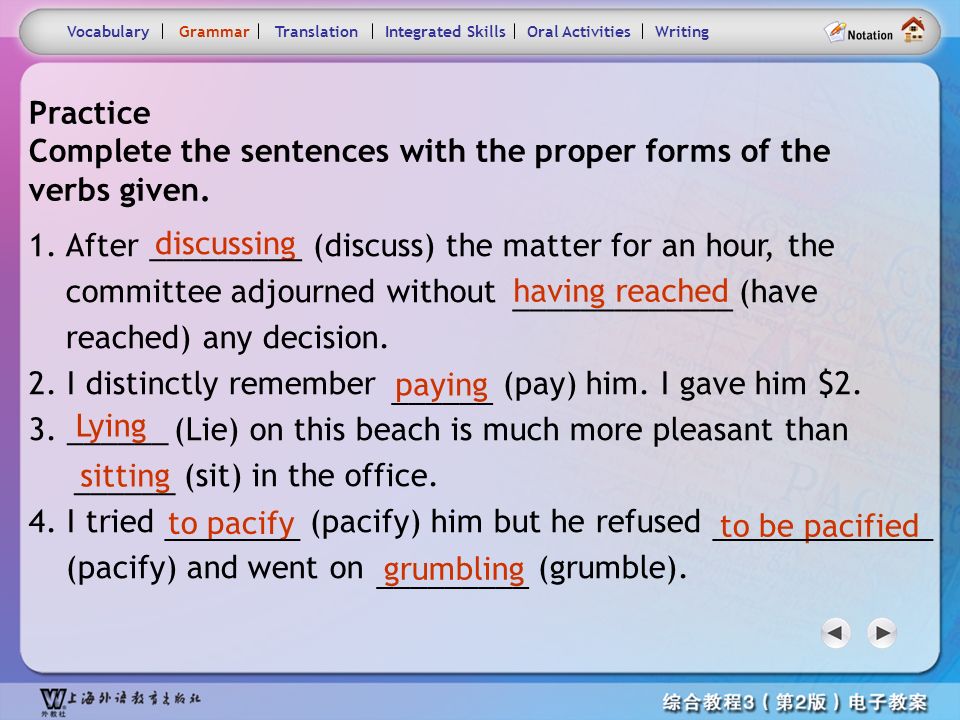 Vocabulary | Grammar | Translation | Integrated Skills | Oral Activities | Writing

Notation

Practice
Complete the sentences with the proper forms of the verbs given.

1. After discussing (discuss) the matter for an hour, the committee adjourned without having reached (have reached) any decision.
2. I distinctly remember paying (pay) him. I gave him \$2.
3. Lying (Lie) on this beach is much more pleasant than sitting (sit) in the office.
4. I tried to pacify (pacify) him but he refused to be pacified (pacify) and went on grumbling (grumble).

上海外语教育出版社 外教社

综合教程3（第2版）电子教案